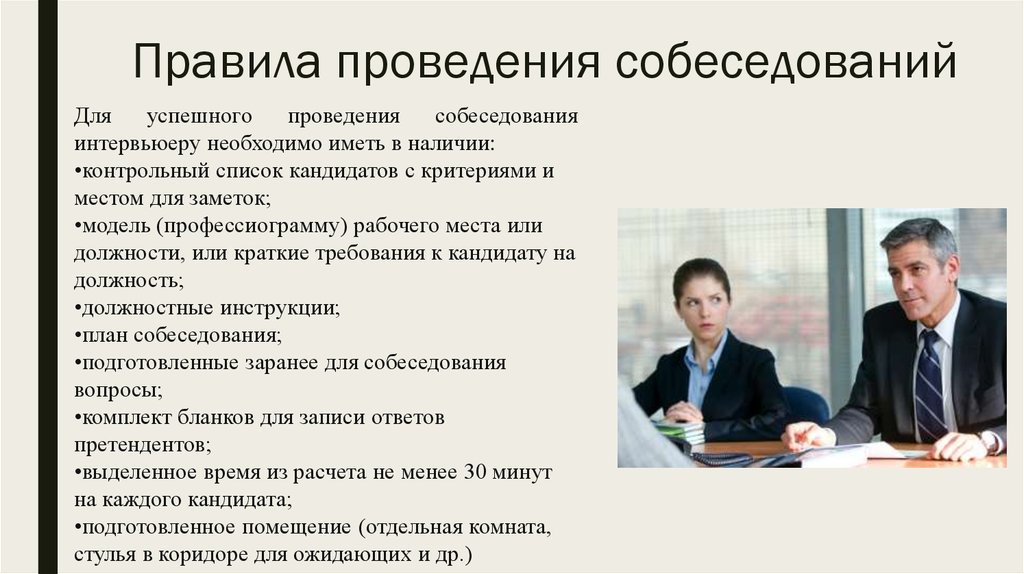 Правила проведения собеседований

Для успешного проведения собеседования интервьюеру необходимо иметь в наличии:
•контрольный список кандидатов с критериями и местом для заметок;
•модель (профессиограмму) рабочего места или должности, или краткие требования к кандидату на должность;
•должностные инструкции;
•план собеседования;
•подготовленные заранее для собеседования вопросы;
•комплект бланков для записи ответов претендентов;
•выделенное время из расчета не менее 30 минут на каждого кандидата;
•подготовленное помещение (отдельная комната, стулья в коридоре для ожидающих и др.)